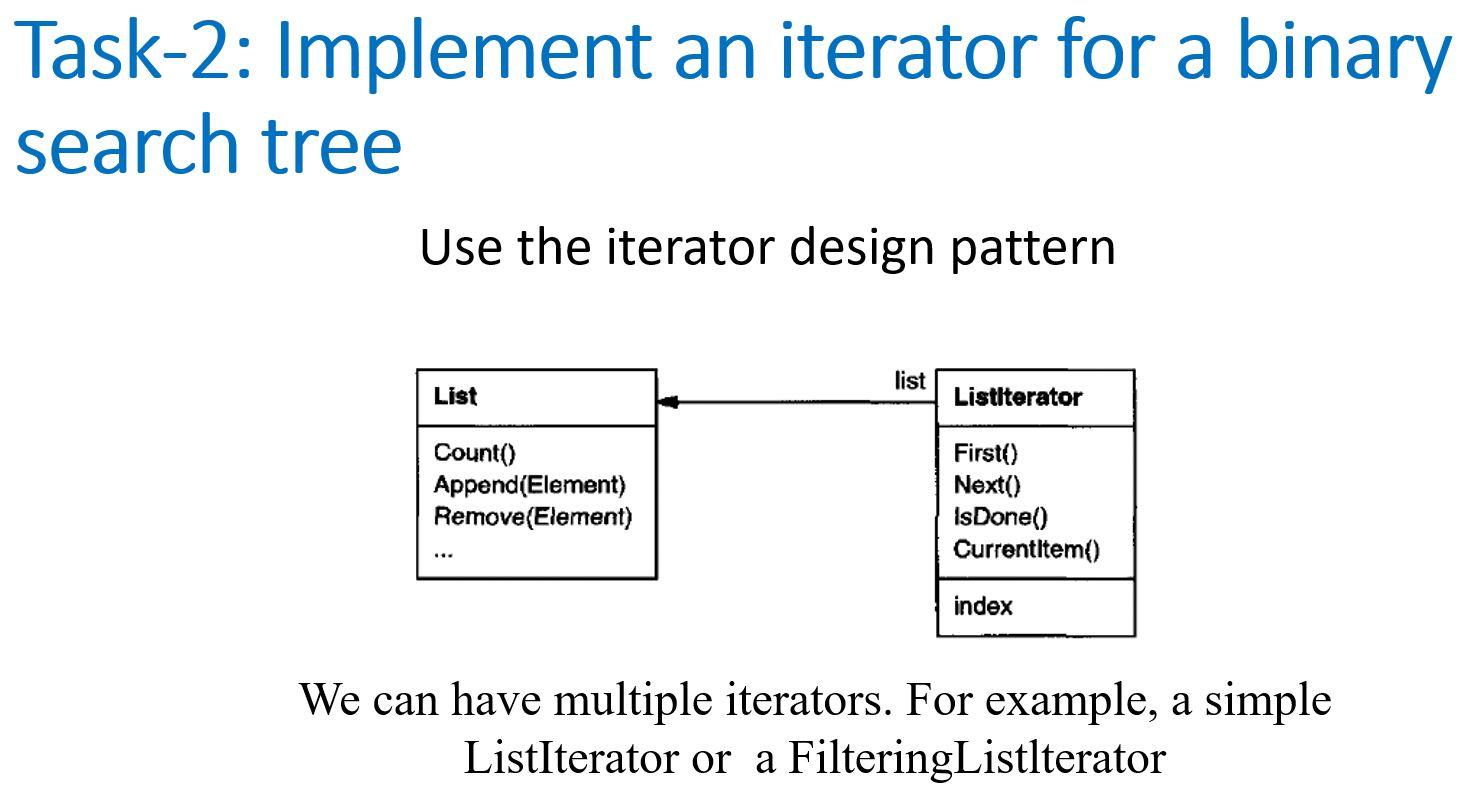 Task-2: Implement an iterator for a binary search tree

Use the iterator design pattern

List
Count()
Append(Element)
Remove(Element)
...

list

ListIterator
First()
Next()
IsDone()
CurrentItem()
index

We can have multiple iterators. For example, a simple ListIterator or a FilteringListIterator